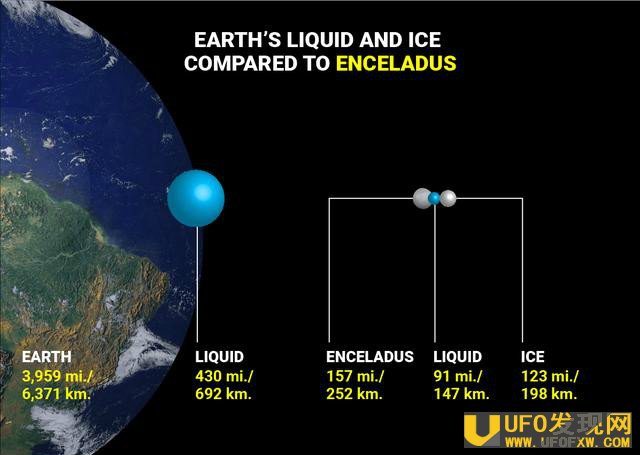 EARTH'S LIQUID AND ICE COMPARED TO ENCELADUS

EARTH
3,959 mi./
6,371 km.

LIQUID
430 mi./
692 km.

ENCELADUS
157 mi./
252 km.

LIQUID
91 mi./
147 km.

ICE
123 mi./
198 km.

UFO发现网
WWW.UFOFXW.COM